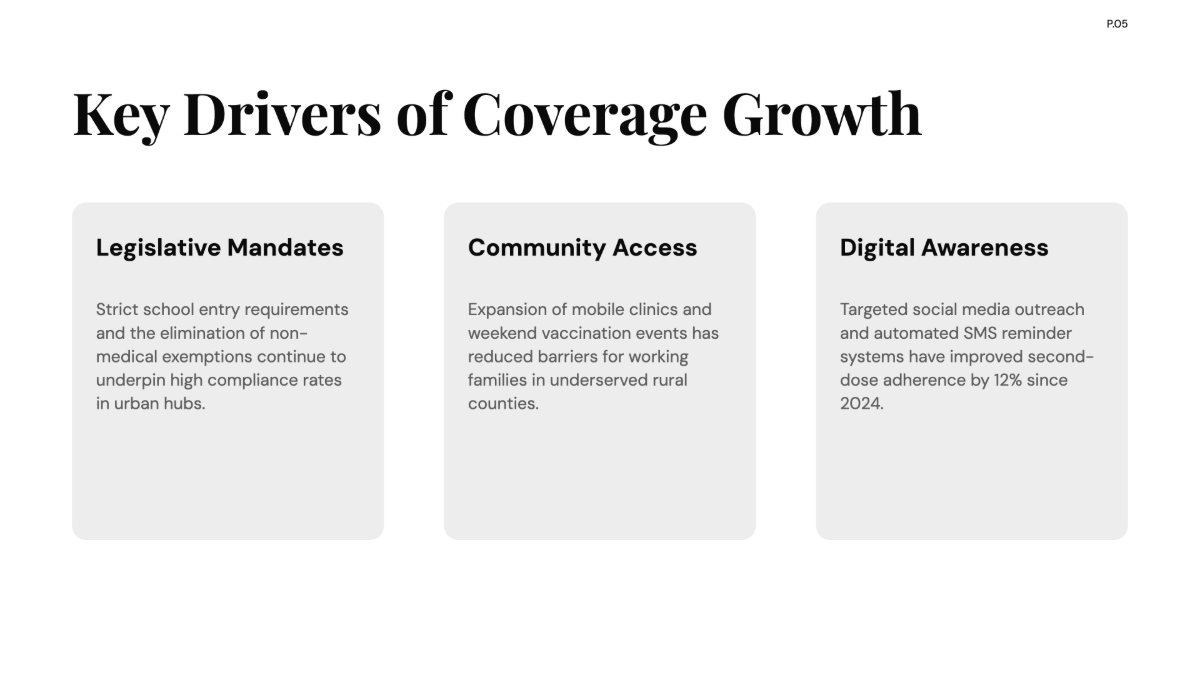 P.05

Key Drivers of Coverage Growth

Legislative Mandates

Strict school entry requirements and the elimination of non-medical exemptions continue to underpin high compliance rates in urban hubs.

Community Access

Expansion of mobile clinics and weekend vaccination events has reduced barriers for working families in underserved rural counties.

Digital Awareness

Targeted social media outreach and automated SMS reminder systems have improved second-dose adherence by 12% since 2024.